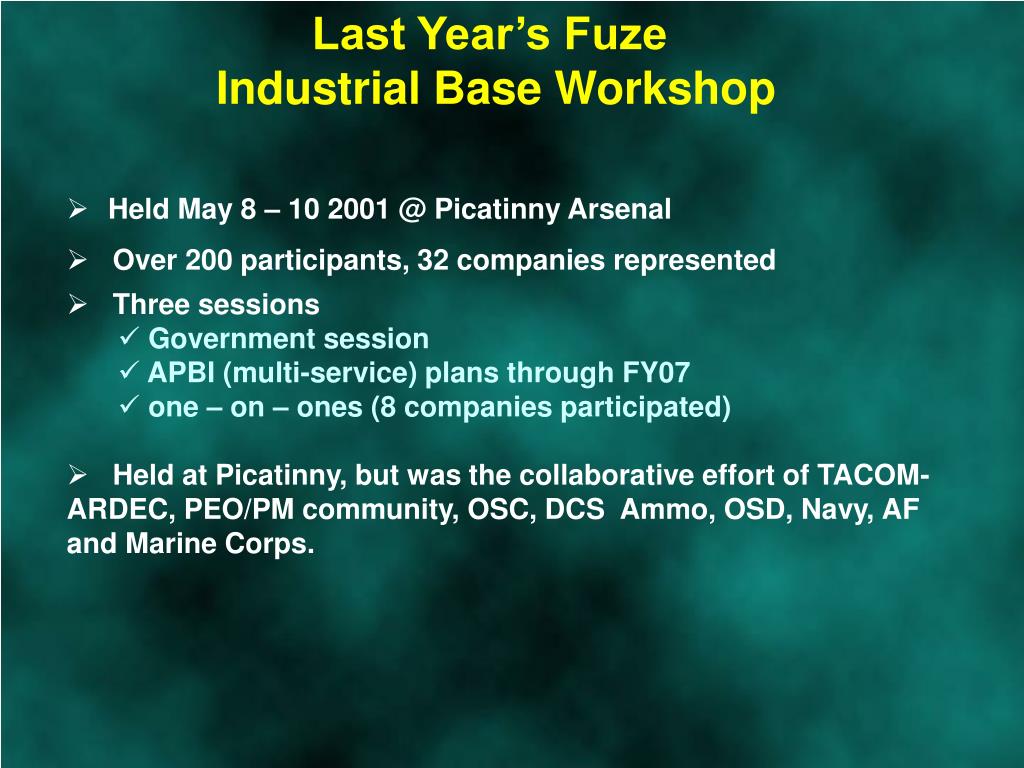 Last Year's Fuze
Industrial Base Workshop

➢ Held May 8 – 10 2001 @ Picatinny Arsenal

➢ Over 200 participants, 32 companies represented

➢ Three sessions
✓ Government session
✓ APBI (multi-service) plans through FY07
✓ one – on – ones (8 companies participated)

➢ Held at Picatinny, but was the collaborative effort of TACOM-ARDEC, PEO/PM community, OSC, DCS Ammo, OSD, Navy, AF and Marine Corps.